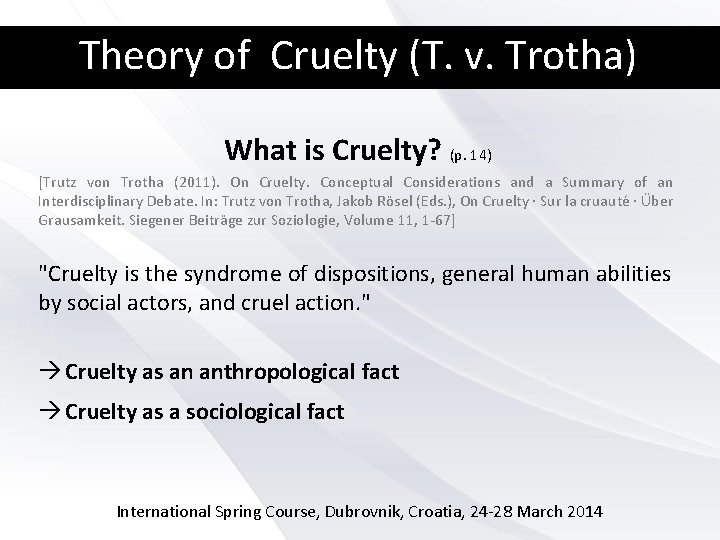 Theory of Cruelty (T. v. Trotha)

What is Cruelty? (p. 14)

[Trutz von Trotha (2011). On Cruelty. Conceptual Considerations and a Summary of an Interdisciplinary Debate. In: Trutz von Trotha, Jakob Rösel (Eds.), On Cruelty · Sur la cruauté · Über Grausamkeit. Siegener Beiträge zur Soziologie, Volume 11, 1-67]

"Cruelty is the syndrome of dispositions, general human abilities by social actors, and cruel action."

→ Cruelty as an anthropological fact

→ Cruelty as a sociological fact

International Spring Course, Dubrovnik, Croatia, 24-28 March 2014